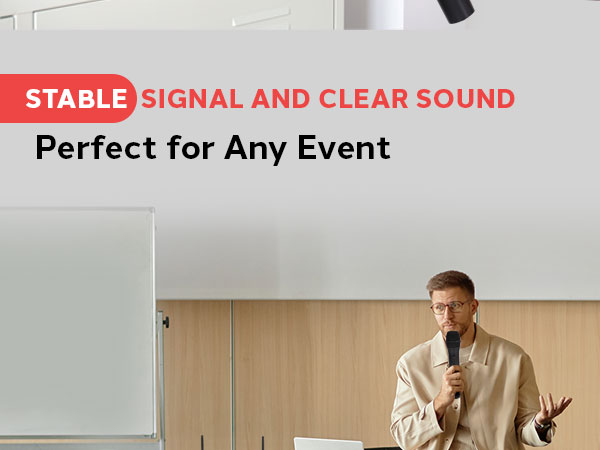 STABLE SIGNAL AND CLEAR SOUND

Perfect for Any Event